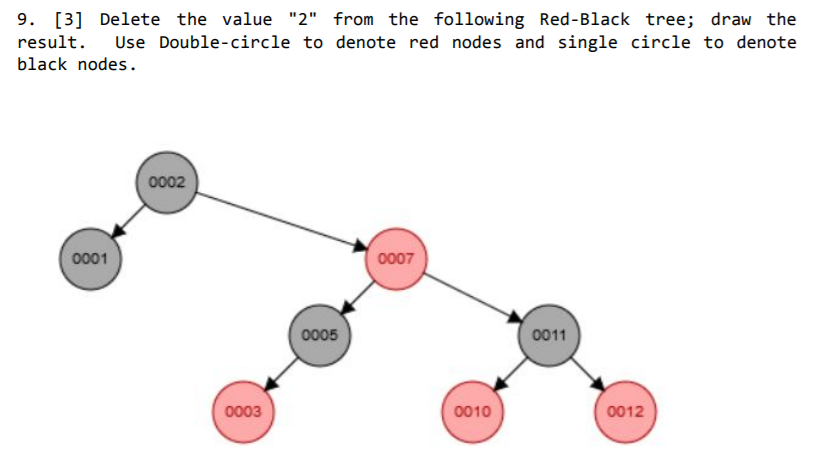 9. [3] Delete the value "2" from the following Red-Black tree; draw the result. Use Double-circle to denote red nodes and single circle to denote black nodes.

0002

0001

0007

0005

0011

0003

0010

0012